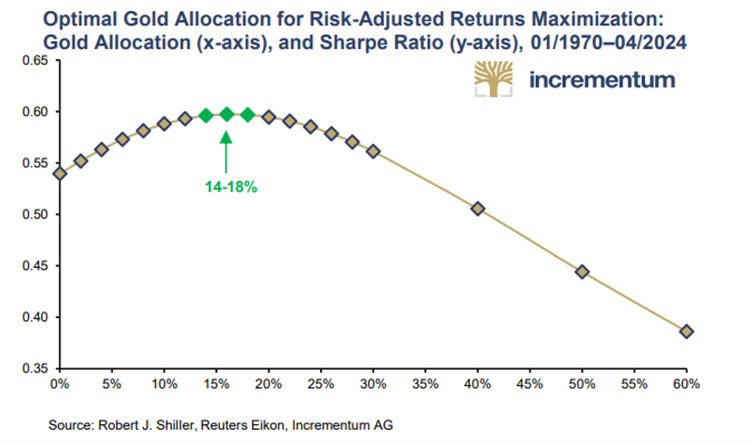 Optimal Gold Allocation for Risk-Adjusted Returns Maximization: Gold Allocation (x-axis), and Sharpe Ratio (y-axis), 01/1970–04/2024

incrementum

0.65
0.60
0.55
0.50
0.45
0.40
0.35

14-18%

0%
5%
10%
15%
20%
25%
30%
35%
40%
45%
50%
55%
60%

Source: Robert J. Shiller, Reuters Eikon, Incrementum AG